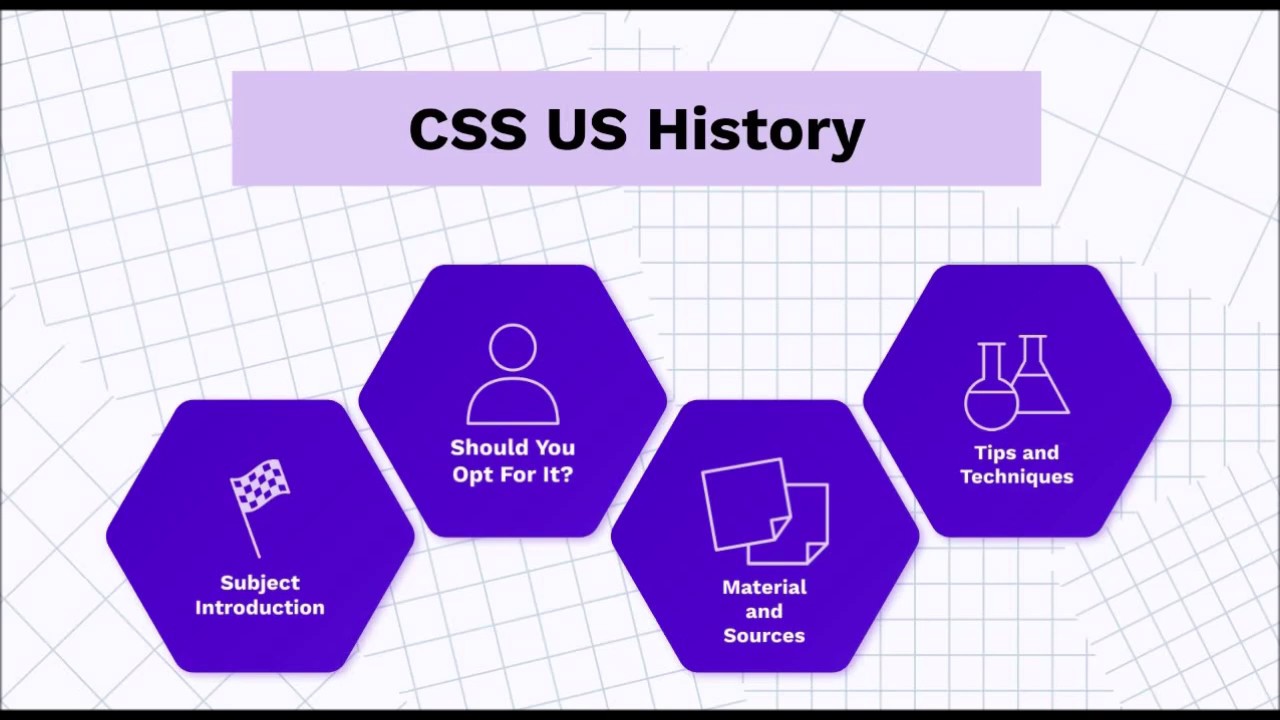 CSS US History

Subject Introduction

Should You Opt For It?

Material and Sources

Tips and Techniques